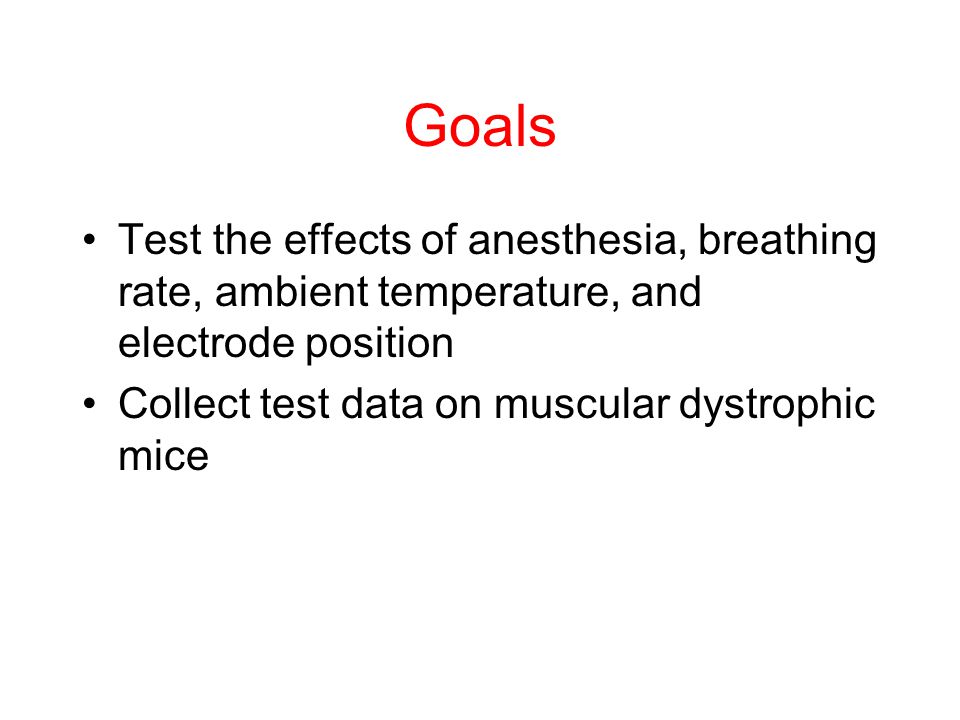 Goals

• Test the effects of anesthesia, breathing rate, ambient temperature, and electrode position
• Collect test data on muscular dystrophic mice